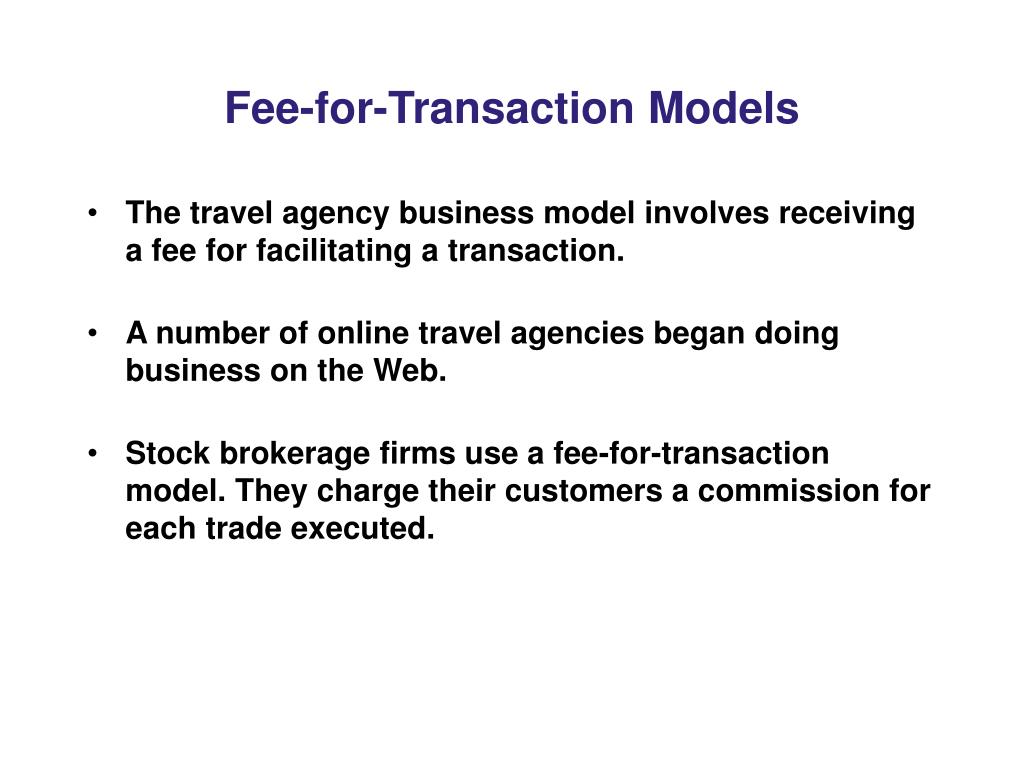 Fee-for-Transaction Models

• The travel agency business model involves receiving a fee for facilitating a transaction.

• A number of online travel agencies began doing business on the Web.

• Stock brokerage firms use a fee-for-transaction model. They charge their customers a commission for each trade executed.